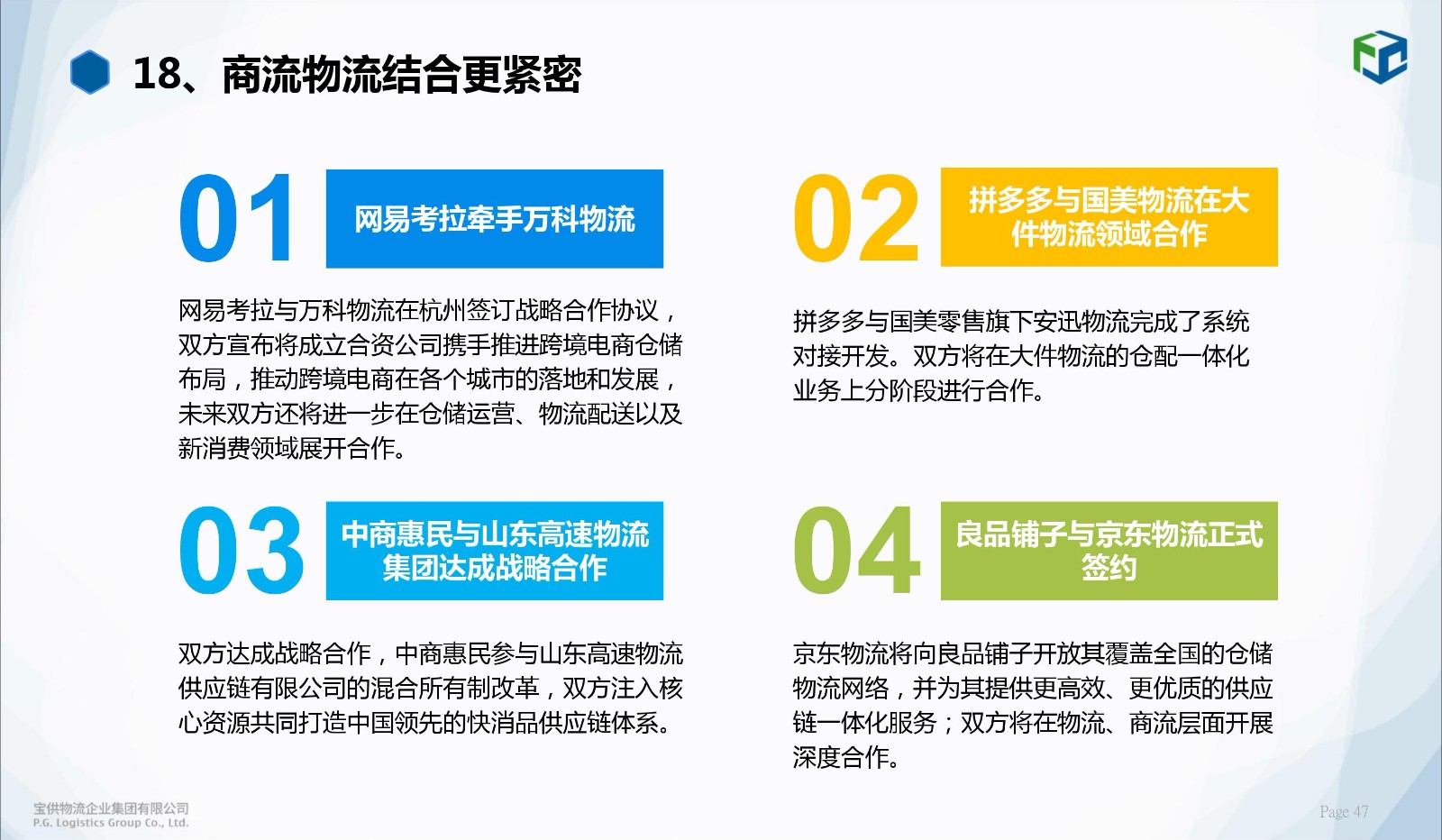 18、商流物流结合更紧密

01

网易考拉牵手万科物流

网易考拉与万科物流在杭州签订战略合作协议，双方宣布将成立合资公司携手推进跨境电商仓储布局，推动跨境电商在各个城市的落地和发展，未来双方还将进一步在仓储运营、物流配送以及新消费领域展开合作。

02

拼多多与国美物流在大件物流领域合作

拼多多与国美零售旗下安迅物流完成了系统对接开发。双方将在大件物流的仓配一体化业务上分阶段进行合作。

03

中商惠民与山东高速物流集团达成战略合作

双方达成战略合作，中商惠民参与山东高速物流供应链有限公司的混合所有制改革，双方注入核心资源共同打造中国领先的快消品供应链体系。

04

良品铺子与京东物流正式签约

京东物流将向良品铺子开放其覆盖全国的仓储物流网络，并为其提供更高效、更优质的供应链一体化服务；双方将在物流、商流层面开展深度合作。

宝供物流企业集团有限公司
P.G. Logistics Group Co., Ltd.

Page 47